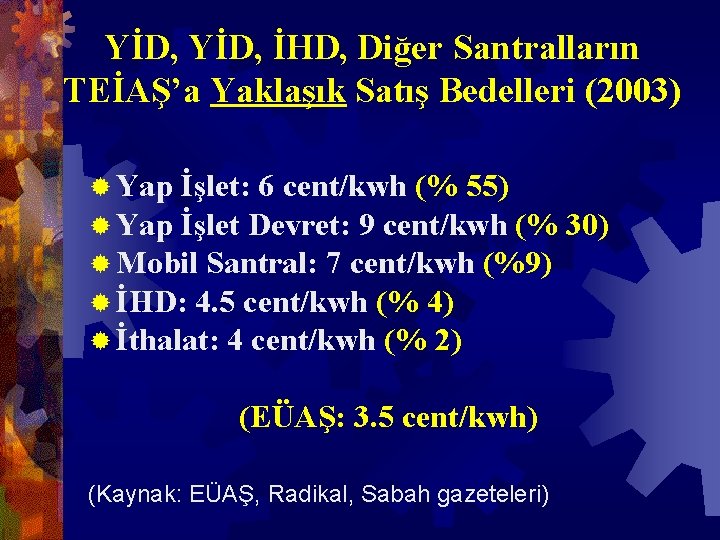 YİD, YİD, İHD, Diğer Santralların TEİAŞ'a Yaklaşık Satış Bedelleri (2003)

Yap İşlet: 6 cent/kwh (% 55)
Yap İşlet Devret: 9 cent/kwh (% 30)
Mobil Santral: 7 cent/kwh (%9)
İHD: 4.5 cent/kwh (% 4)
İthalat: 4 cent/kwh (% 2)

(EÜAŞ: 3.5 cent/kwh)

(Kaynak: EÜAŞ, Radikal, Sabah gazeteleri)